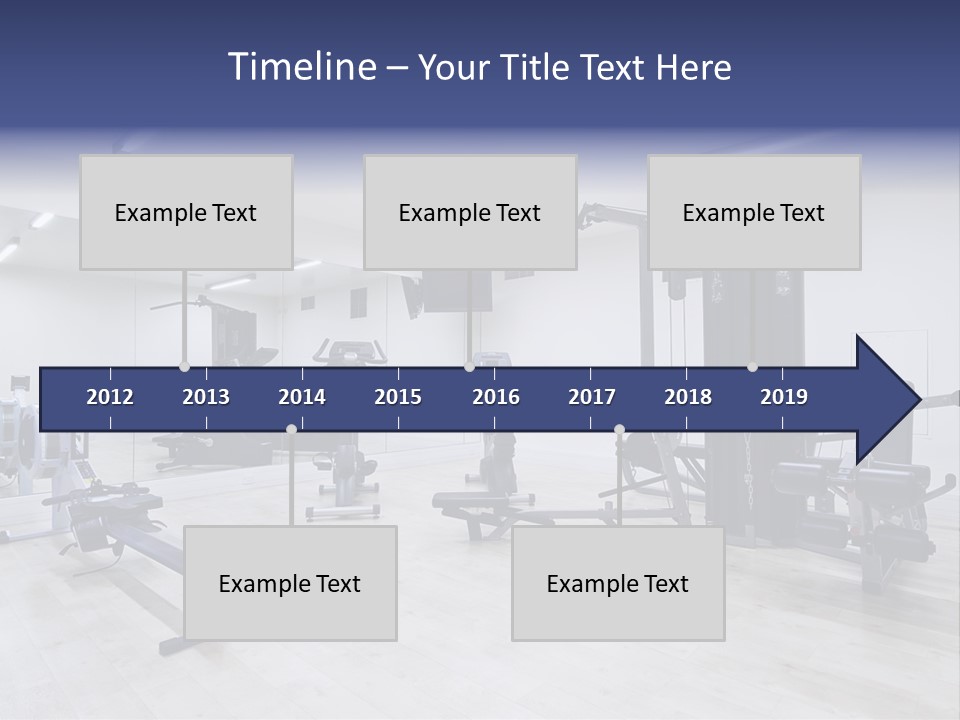 Timeline – Your Title Text Here

Example Text

Example Text

Example Text

2012
2013
2014
2015
2016
2017
2018
2019

Example Text

Example Text